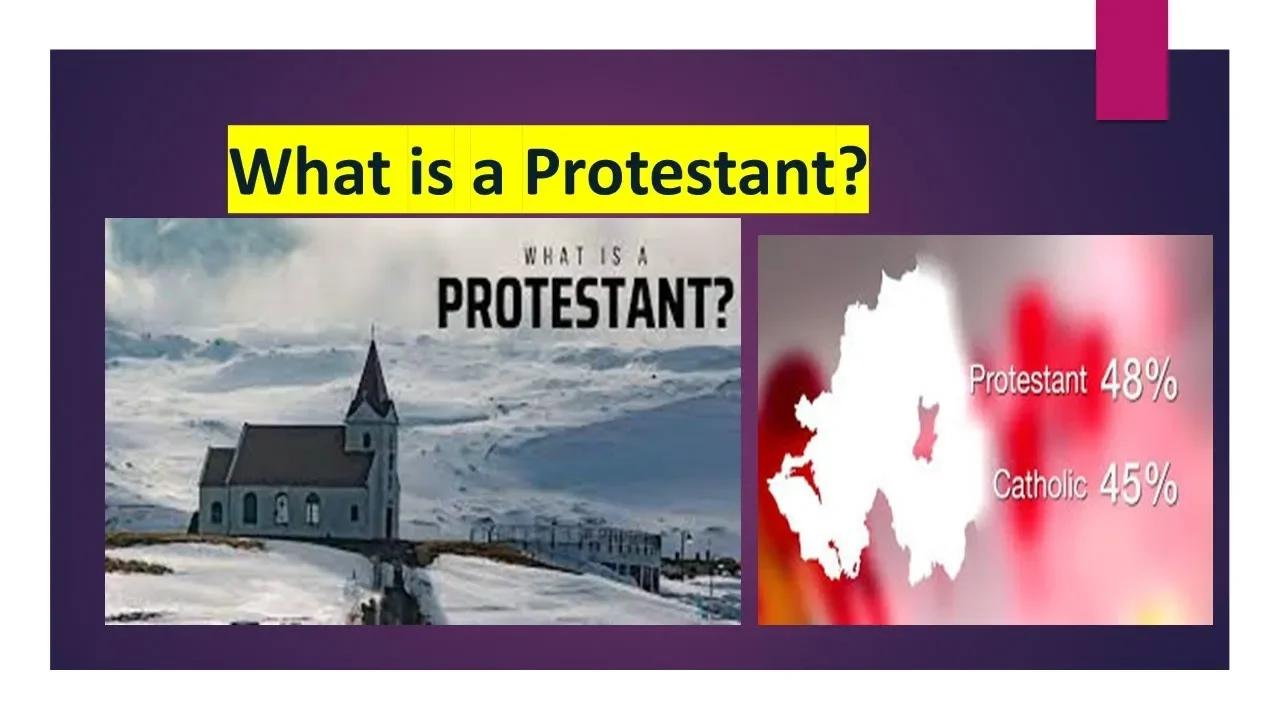 What is a Protestant?

WHAT IS A
PROTESTANT?

Protestant 48%
Catholic 45%